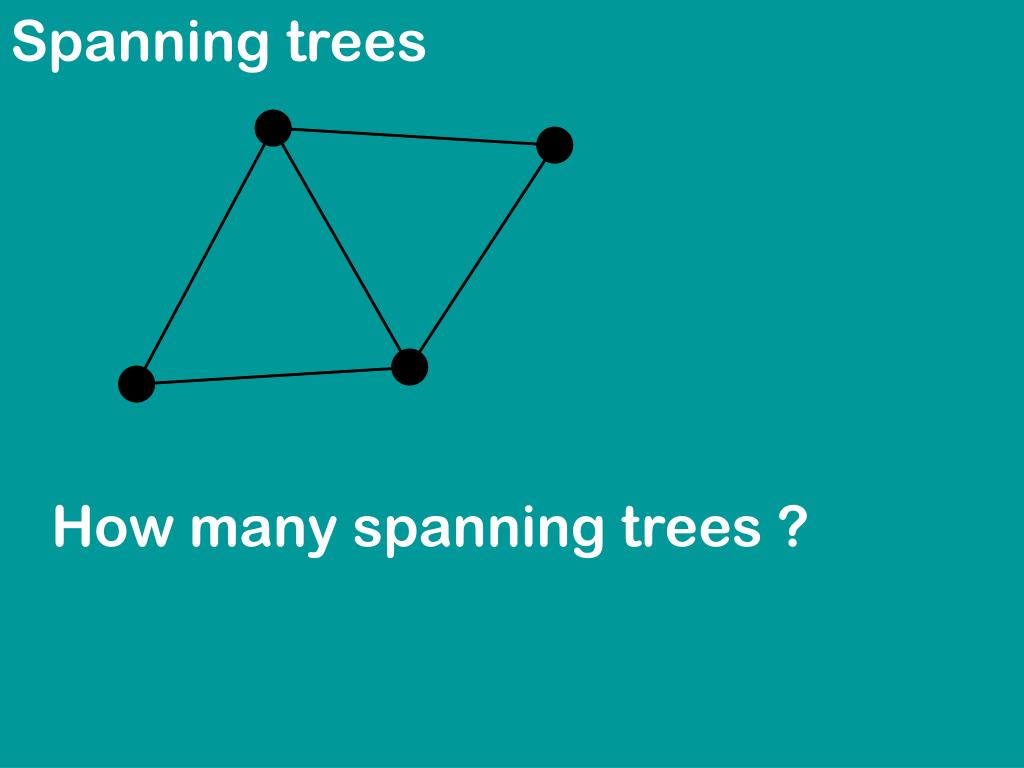 Spanning trees

How many spanning trees ?